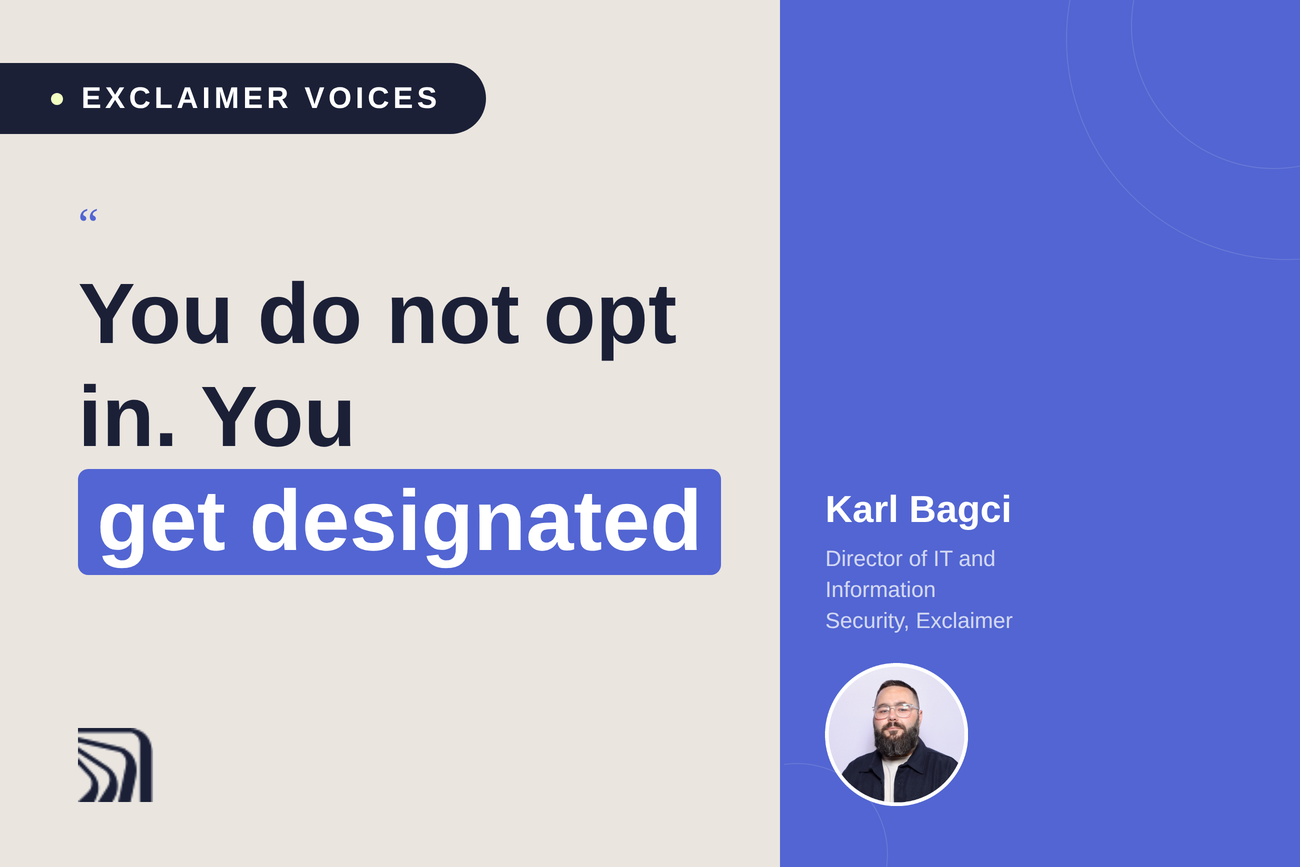 EXCLAIMER VOICES

“

You do not opt in. You get designated

Karl Bagci

Director of IT and Information Security, Exclaimer